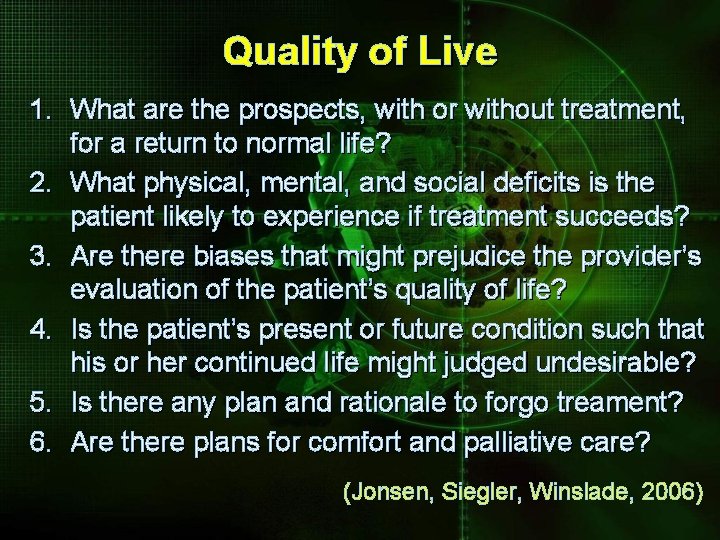 Quality of Live

1. What are the prospects, with or without treatment, for a return to normal life?
2. What physical, mental, and social deficits is the patient likely to experience if treatment succeeds?
3. Are there biases that might prejudice the provider's evaluation of the patient's quality of life?
4. Is the patient's present or future condition such that his or her continued life might judged undesirable?
5. Is there any plan and rationale to forgo treament?
6. Are there plans for comfort and palliative care?

(Jonsen, Siegler, Winslade, 2006)